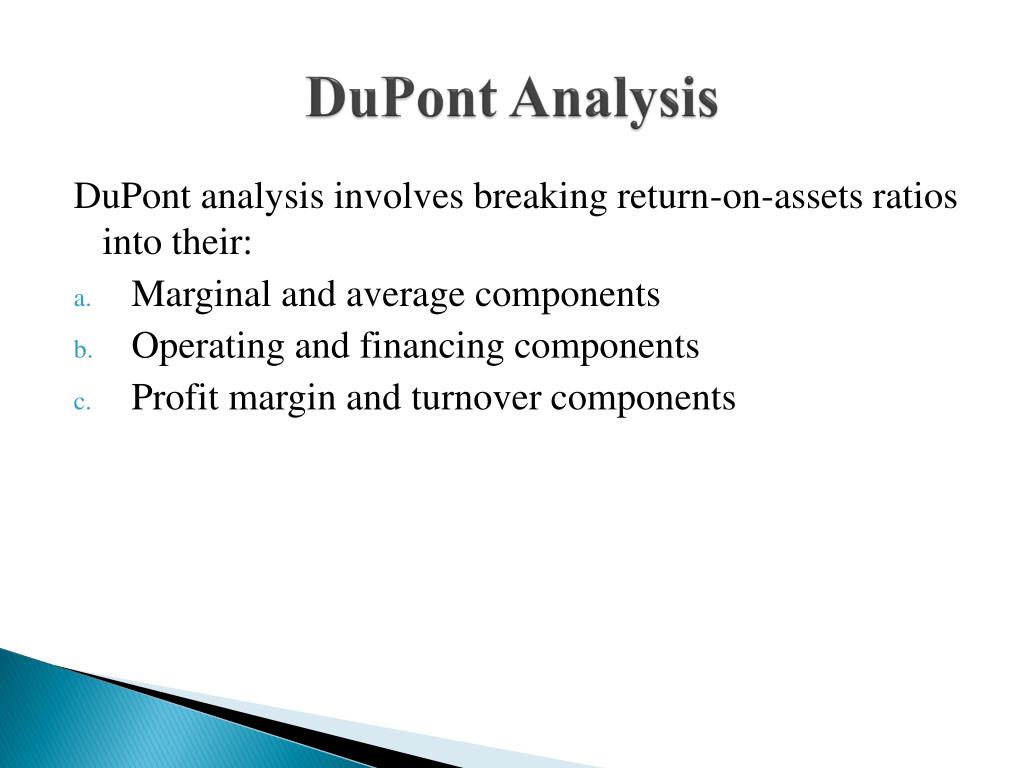 DuPont Analysis

DuPont analysis involves breaking return-on-assets ratios into their:

a. Marginal and average components
b. Operating and financing components
c. Profit margin and turnover components